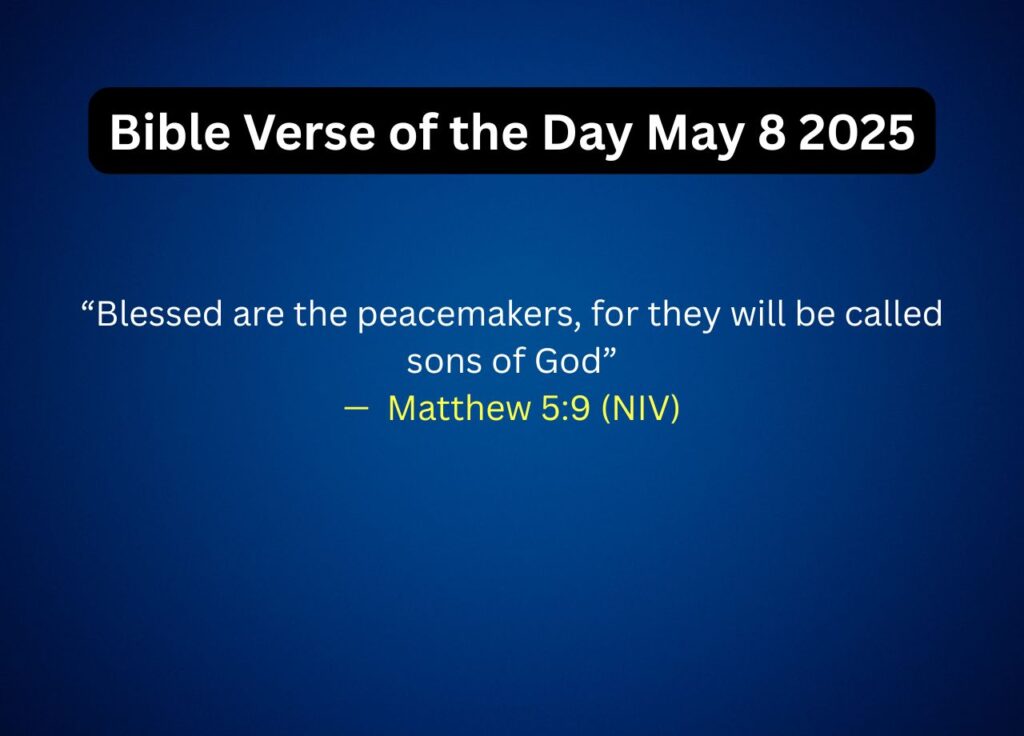 Bible Verse of the Day May 8 2025

“Blessed are the peacemakers, for they will be called sons of God”
— Matthew 5:9 (NIV)